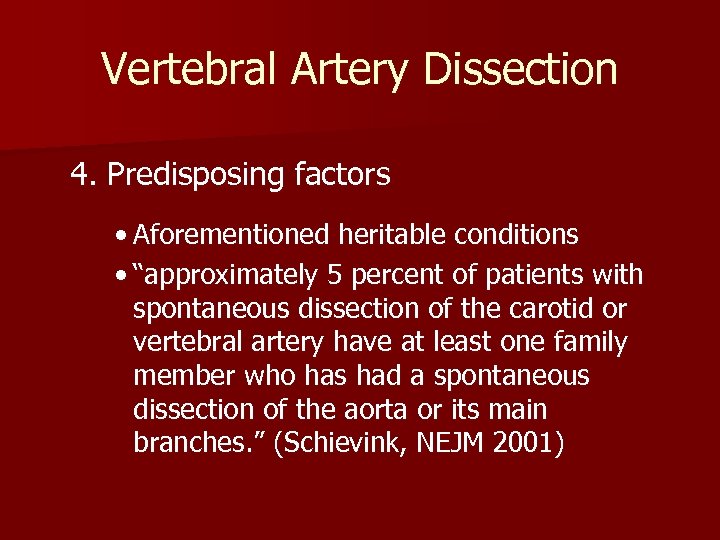 Vertebral Artery Dissection

4. Predisposing factors

• Aforementioned heritable conditions

• “approximately 5 percent of patients with spontaneous dissection of the carotid or vertebral artery have at least one family member who has had a spontaneous dissection of the aorta or its main branches.” (Schievink, NEJM 2001)